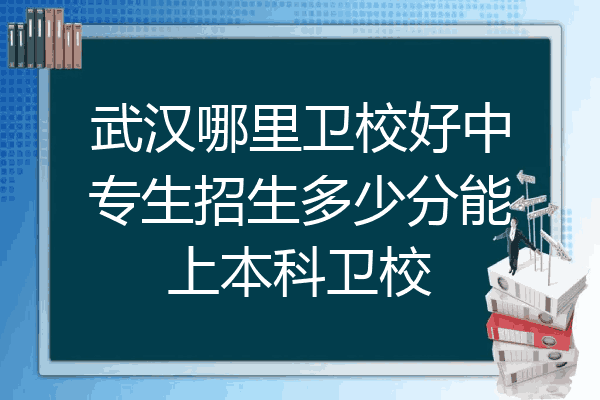 武汉哪里卫校好中专生招生多少分能上本科卫校